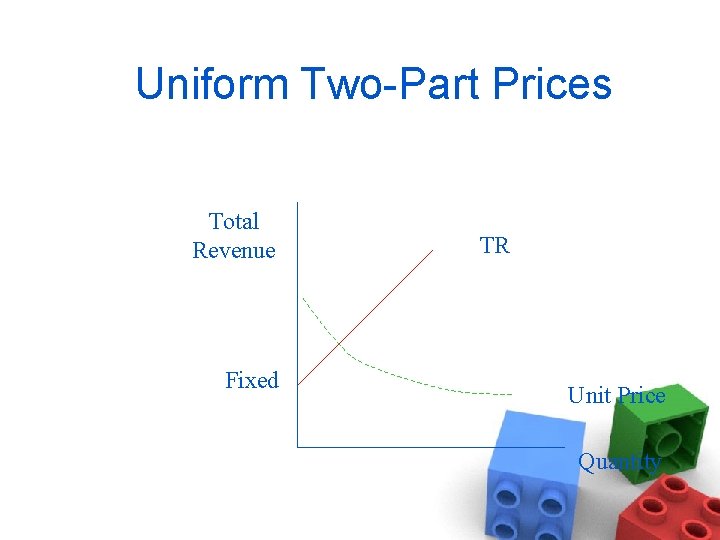 Uniform Two-Part Prices

Total Revenue

TR

Fixed

Unit Price

Quantity